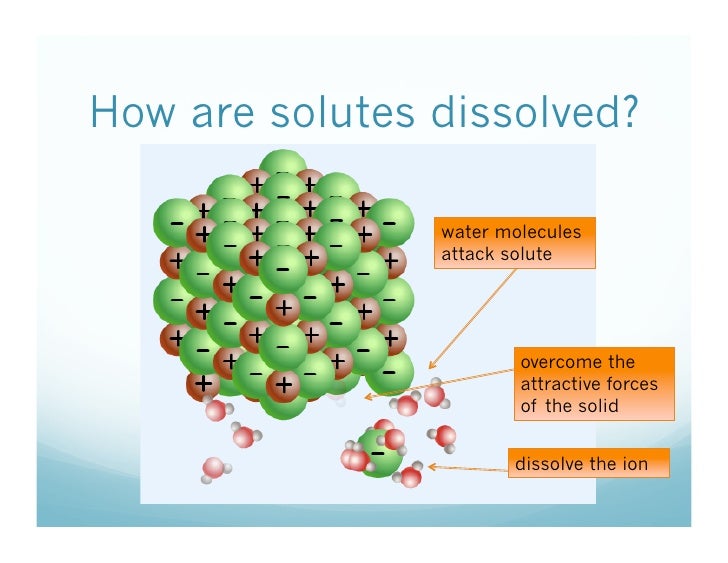 How are solutes dissolved?

water molecules attack solute

overcome the attractive forces of the solid

dissolve the ion